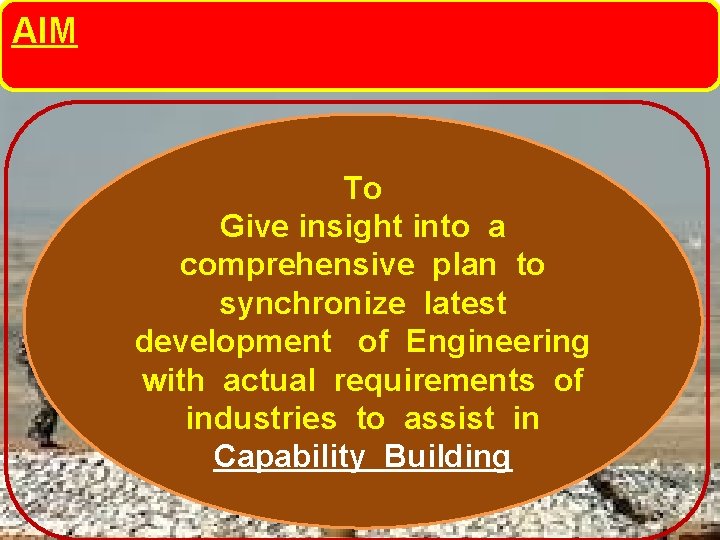 AIM

To
Give insight into a comprehensive plan to synchronize latest development of Engineering with actual requirements of industries to assist in Capability Building